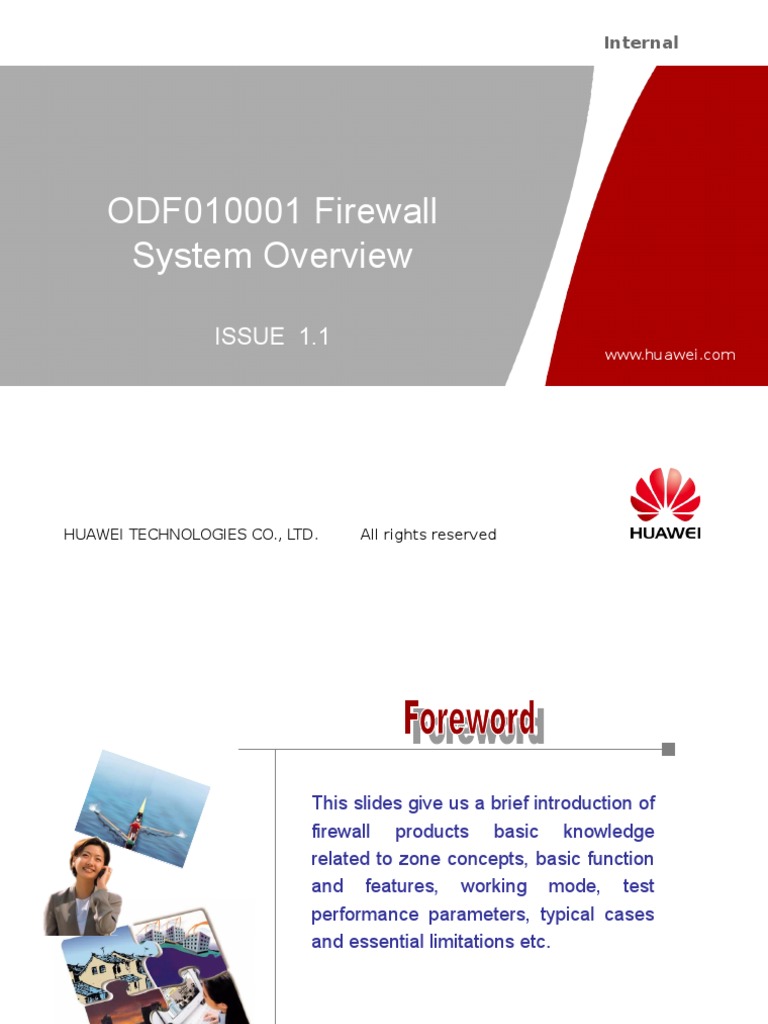 Internal

ODF010001 Firewall System Overview

ISSUE 1.1

www.huawei.com

HUAWEI TECHNOLOGIES CO., LTD. All rights reserved

HUAWEI

Foreword

This slides give us a brief introduction of firewall products basic knowledge related to zone concepts, basic function and features, working mode, test performance parameters, typical cases and essential limitations etc.